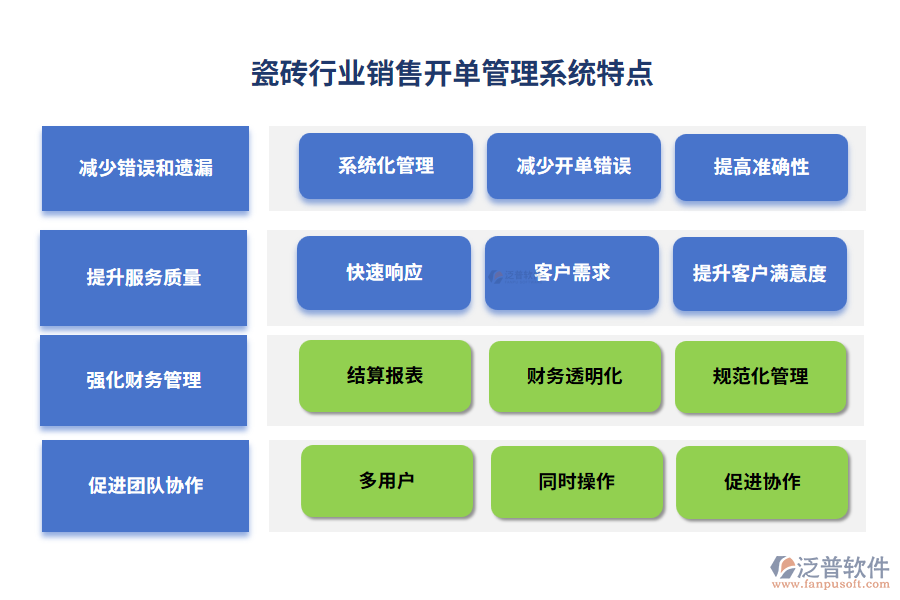 瓷砖行业销售开单管理系统特点

减少错误和遗漏

系统化管理

减少开单错误

提高准确性

提升服务质量

快速响应

客户需求

提升客户满意度

强化财务管理

结算报表

财务透明化

规范化管理

促进团队协作

多用户

同时操作

促进协作

泛普软件
www.fanpusoft.com